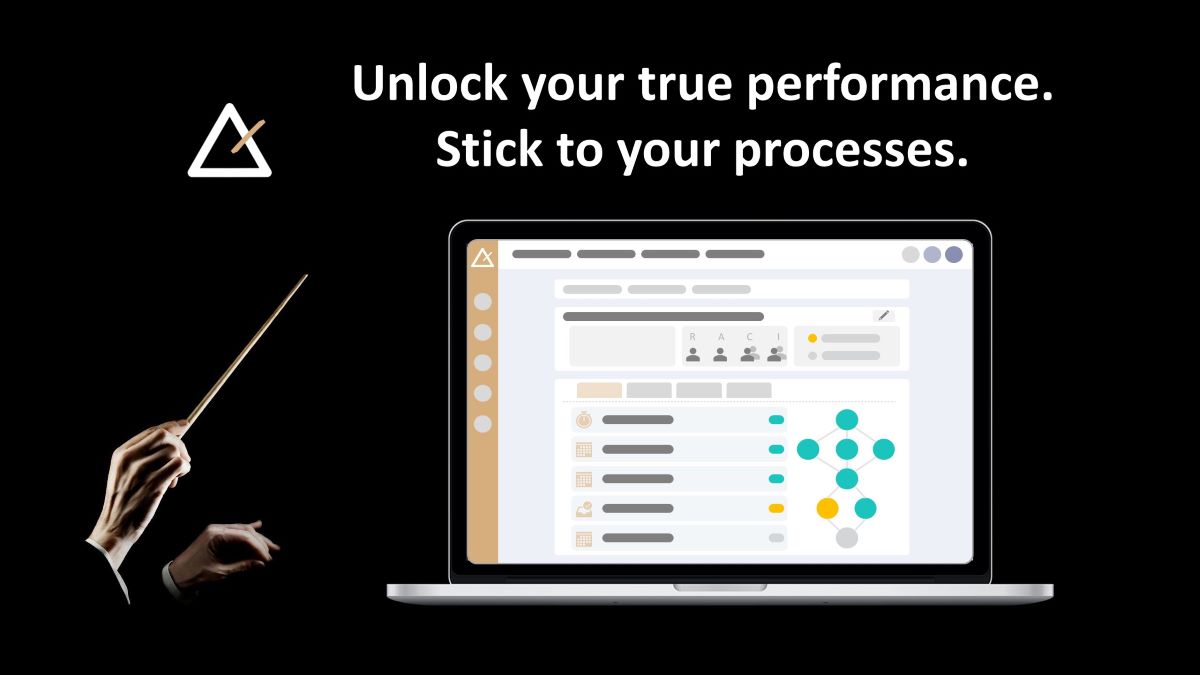 Unlock your true performance.
Stick to your processes.

R A C I